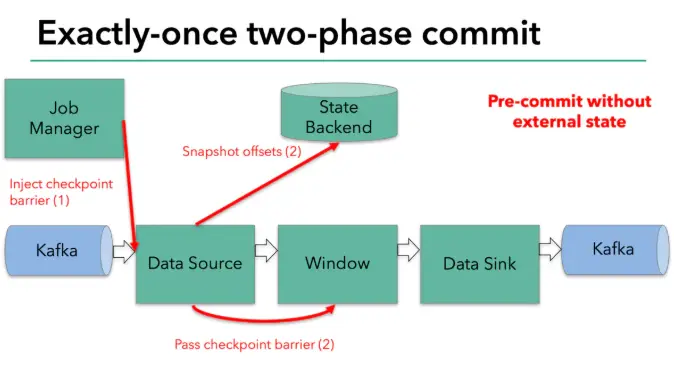 Exactly-once two-phase commit

Job Manager

State Backend

Pre-commit without external state

Snapshot offsets (2)

Inject checkpoint barrier (1)

Kafka

Data Source

Window

Data Sink

Kafka

Pass checkpoint barrier (2)